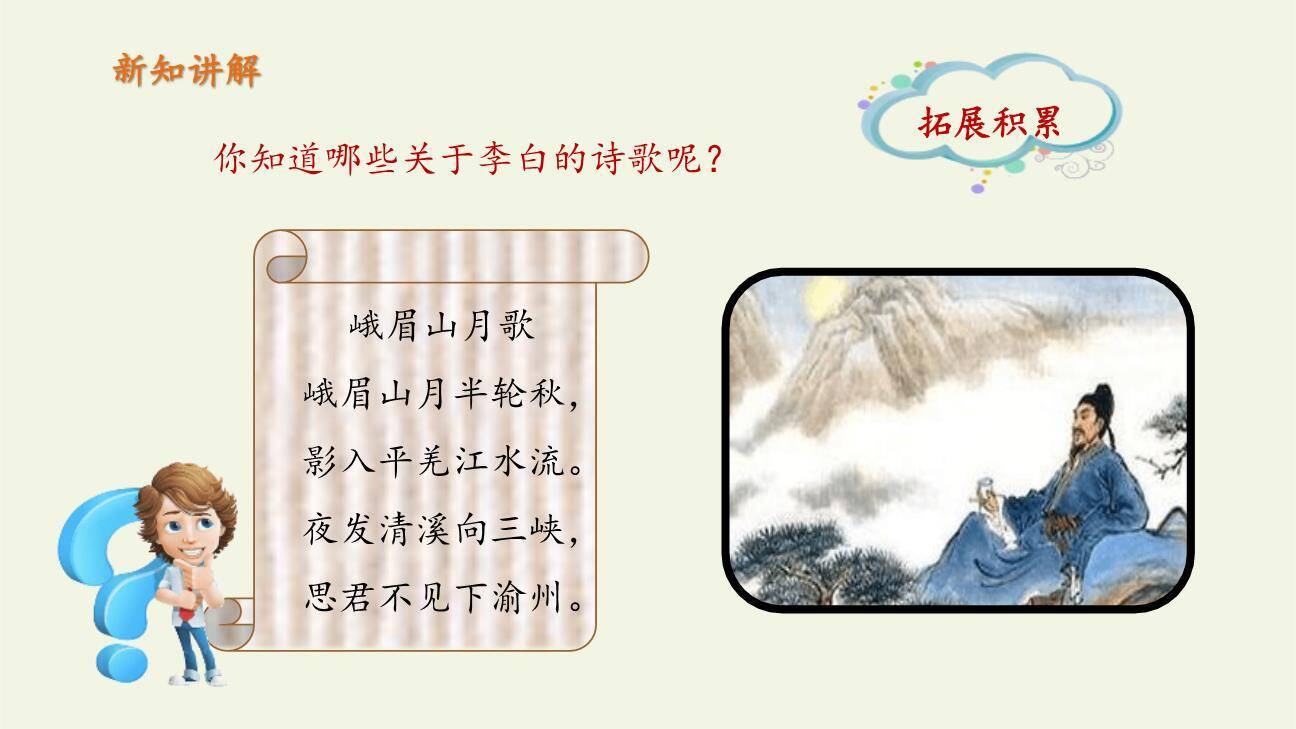 新知讲解

拓展积累

你知道哪些关于李白的诗歌呢？

峨眉山月歌
峨眉山月半轮秋，
影入平羌江水流。
夜发清溪向三峡，
思君不见下渝州。